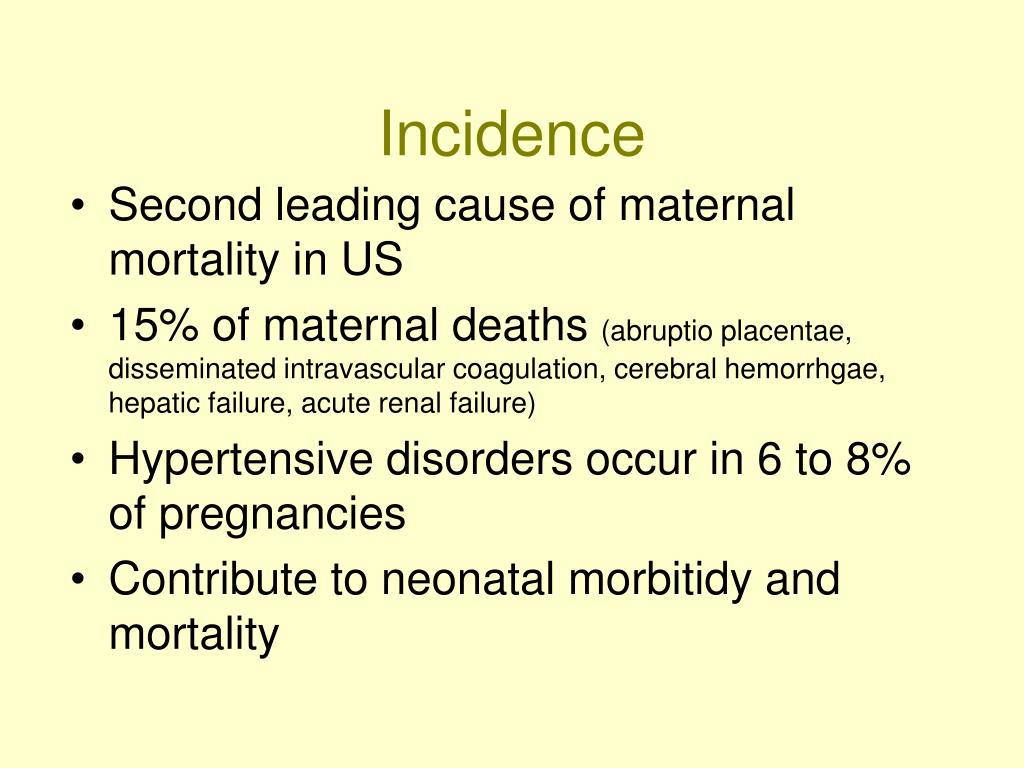 Incidence

• Second leading cause of maternal mortality in US
• 15% of maternal deaths (abruptio placentae, disseminated intravascular coagulation, cerebral hemorrhgae, hepatic failure, acute renal failure)
• Hypertensive disorders occur in 6 to 8% of pregnancies
• Contribute to neonatal morbitidy and mortality